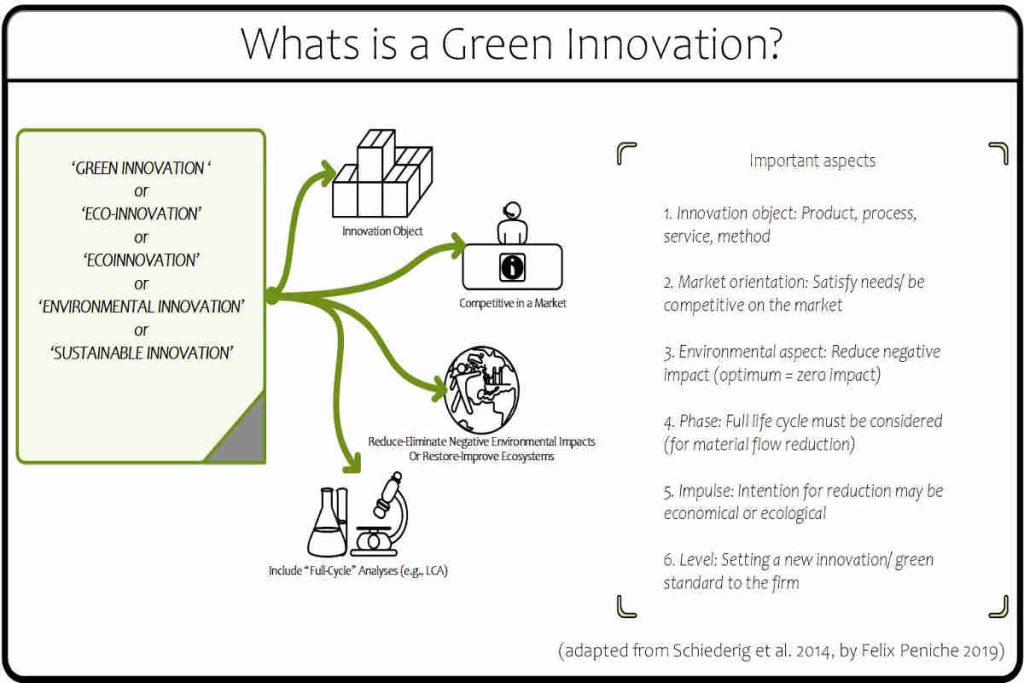 Whats is a Green Innovation?

'GREEN INNOVATION '
or
'ECO-INNOVATION'
or
'ECOINNOVATION'
or
'ENVIRONMENTAL INNOVATION'
or
'SUSTAINABLE INNOVATION'

Innovation Object

Competitive in a Market

Reduce-Eliminate Negative Environmental Impacts Or Restore-Improve Ecosystems

Include "Full-Cycle" Analyses (e.g., LCA)

Important aspects

1. Innovation object: Product, process, service, method

2. Market orientation: Satisfy needs/ be competitive on the market

3. Environmental aspect: Reduce negative impact (optimum = zero impact)

4. Phase: Full life cycle must be considered (for material flow reduction)

5. Impulse: Intention for reduction may be economical or ecological

6. Level: Setting a new innovation/ green standard to the firm

(adapted from Schiederig et al. 2014, by Felix Peniche 2019)